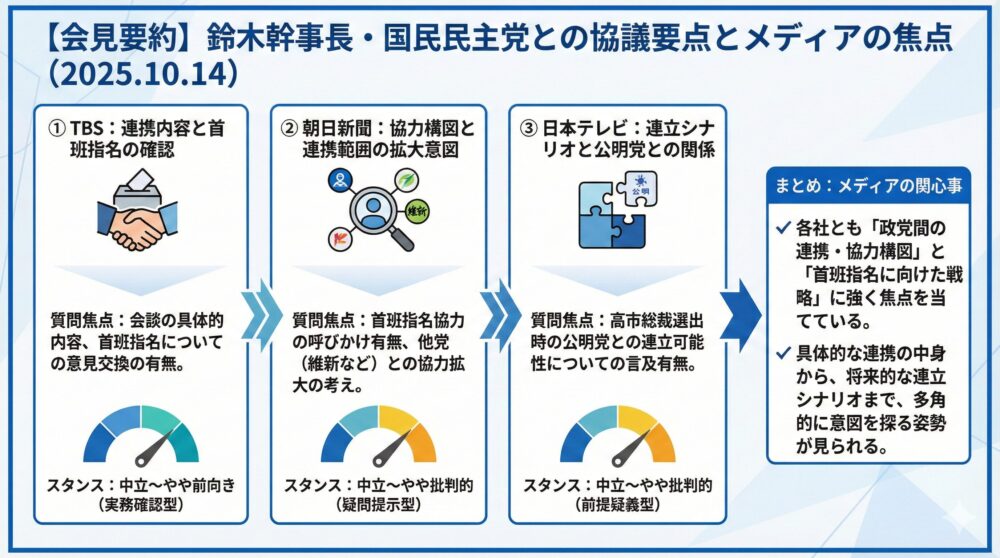 【会見要約】鈴木幹事長・国民民主党との協議要点とメディアの焦点（2025.10.14）

① TBS：連携内容と首班指名の確認

質問焦点：会談の具体的内容、首班指名についての意見交換の有無。

スタンス：中立〜やや前向き（実務確認型）

② 朝日新聞：協力構図と連携範囲の拡大意図

維新

質問焦点：首班指名協力の呼びかけ有無、他党（維新など）との協力拡大の考え。

スタンス：中立〜やや批判的（疑問提示型）

③ 日本テレビ：連立シナリオと公明党との関係

公明

質問焦点：高市総裁選出時の公明党との連立可能性についての言及有無。

スタンス：中立〜やや批判的（前提疑義型）

まとめ：メディアの関心事

✓ 各社とも「政党間の連携・協力構図」と「首班指名に向けた戦略」に強く焦点を当てている。

✓ 具体的な連携の中身から、将来的な連立シナリオまで、多角的に意図を探る姿勢が見られる。